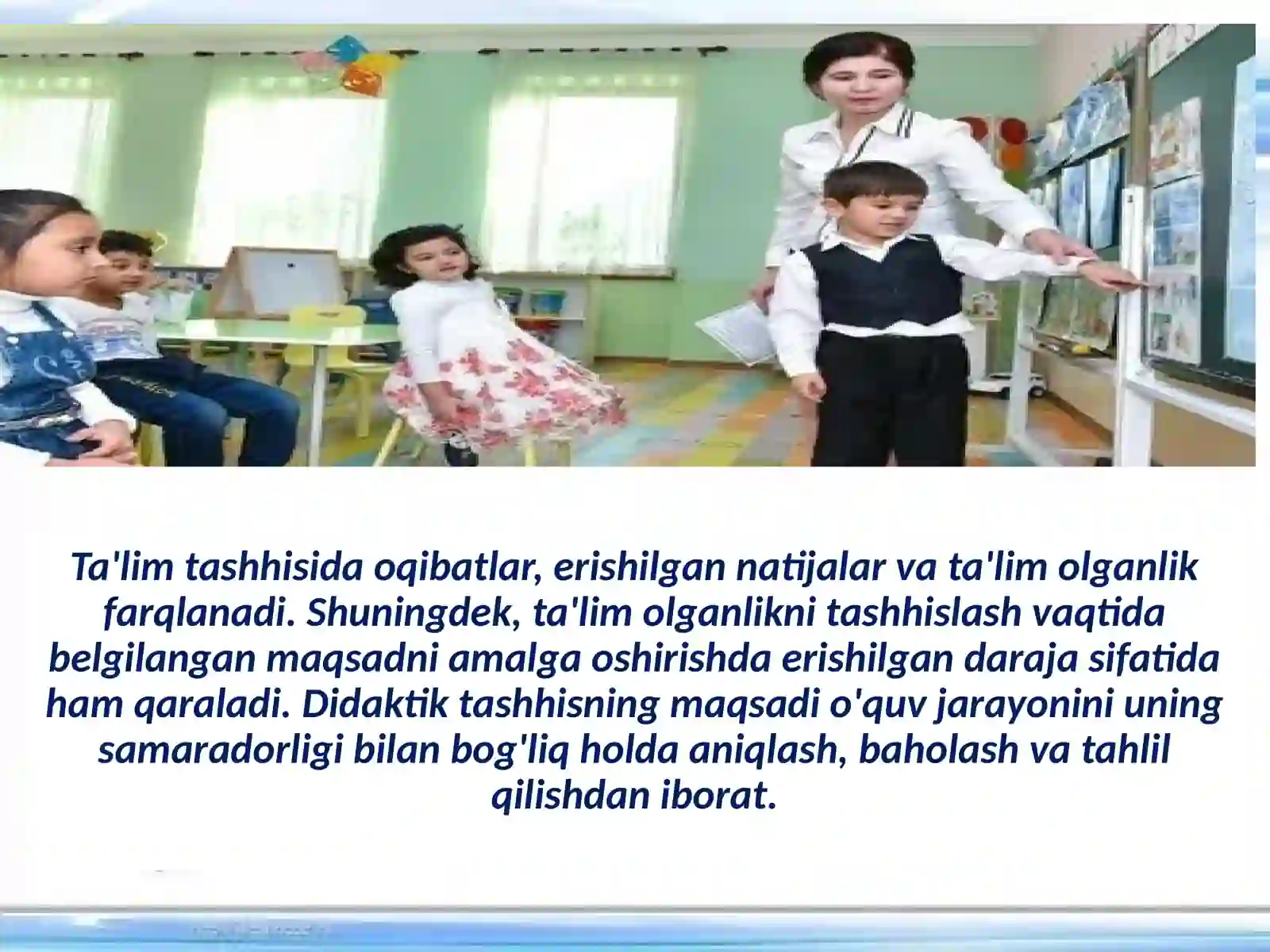 Ta'lim tashhisida oqibatlar, erishilgan natijalar va ta'lim olganlik farqlanadi. Shuningdek, ta'lim olganlikni tashhislash vaqtida belgilangan maqsadni amalga oshirishda erishilgan daraja sifatida ham qaraladi. Didaktik tashhisning maqsadi o'quv jarayonini uning samaradorligi bilan bog'liq holda aniqlash, baholash va tahlil qilishdan iborat.